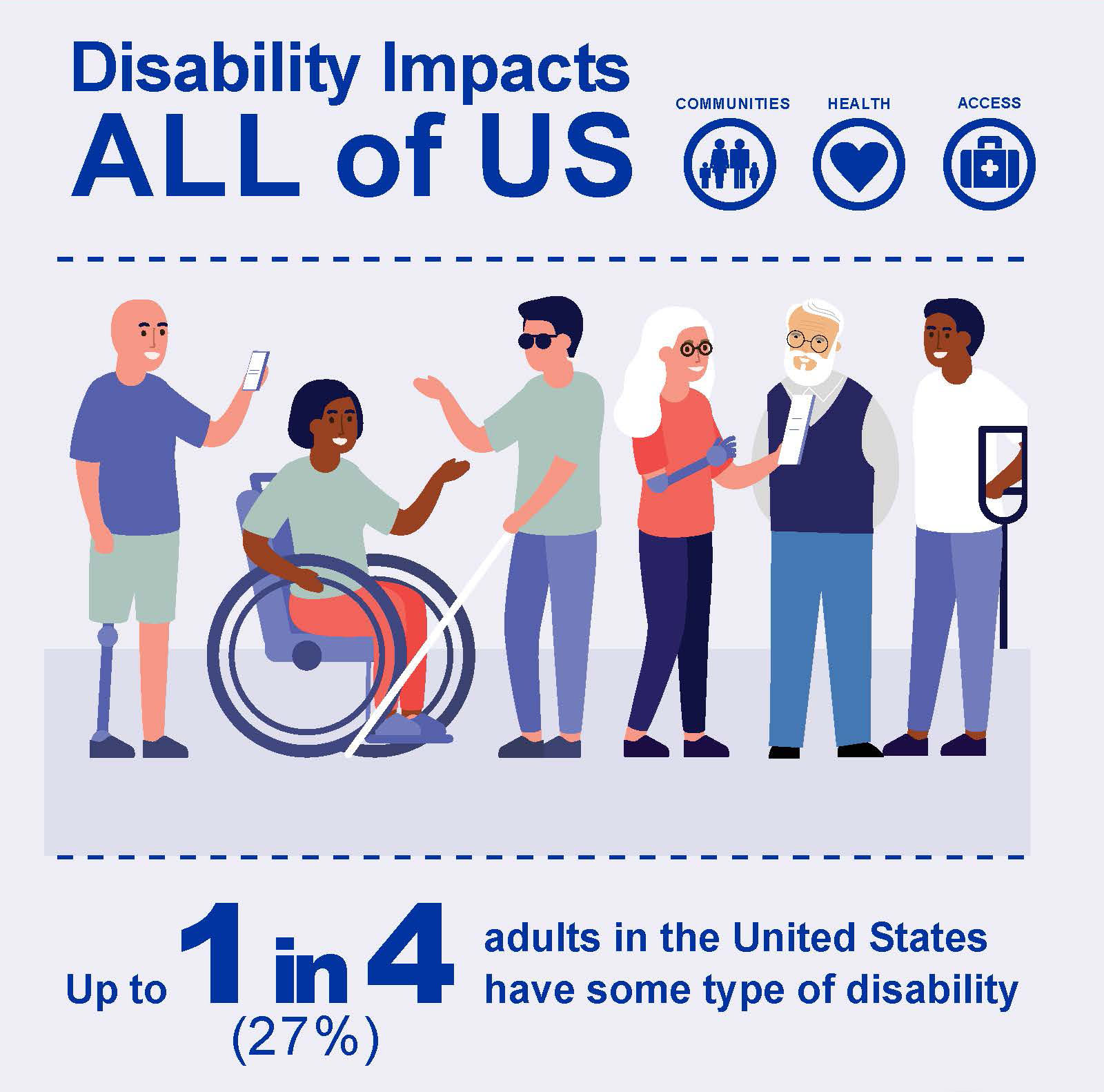 Disability Impacts
ALL of US

COMMUNITIES HEALTH ACCESS

Up to 1 in 4 (27%) adults in the United States have some type of disability